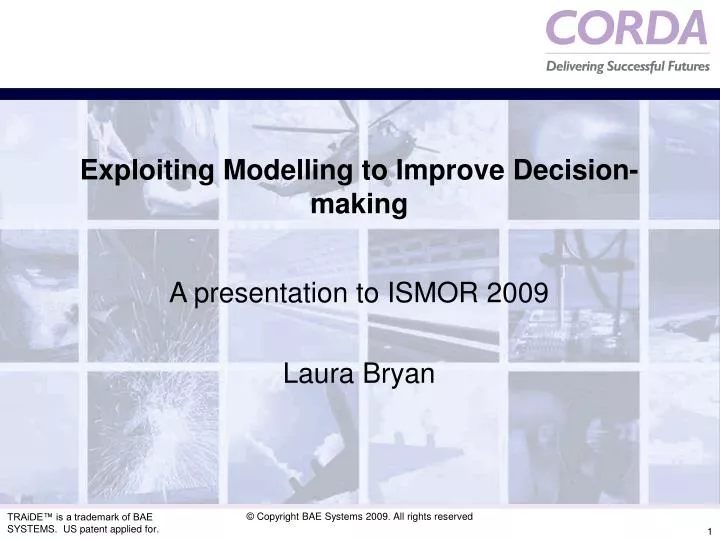 CORDA
Delivering Successful Futures

Exploiting Modelling to Improve Decision-making

A presentation to ISMOR 2009

Laura Bryan

TRAiDE™ is a trademark of BAE SYSTEMS. US patent applied for.

© Copyright BAE Systems 2009. All rights reserved

1